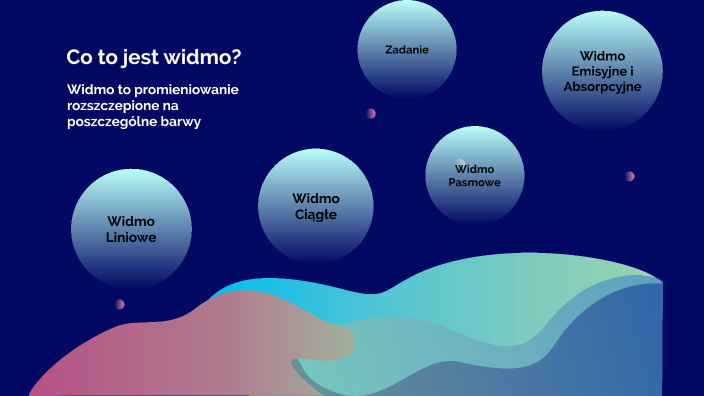 Co to jest widmo?

Widmo to promieniowanie rozszczepione na poszczególne barwy

Zadanie

Widmo Emisyjne i Absorpcyjne

Widmo Pasmowe

Widmo Ciągłe

Widmo Liniowe